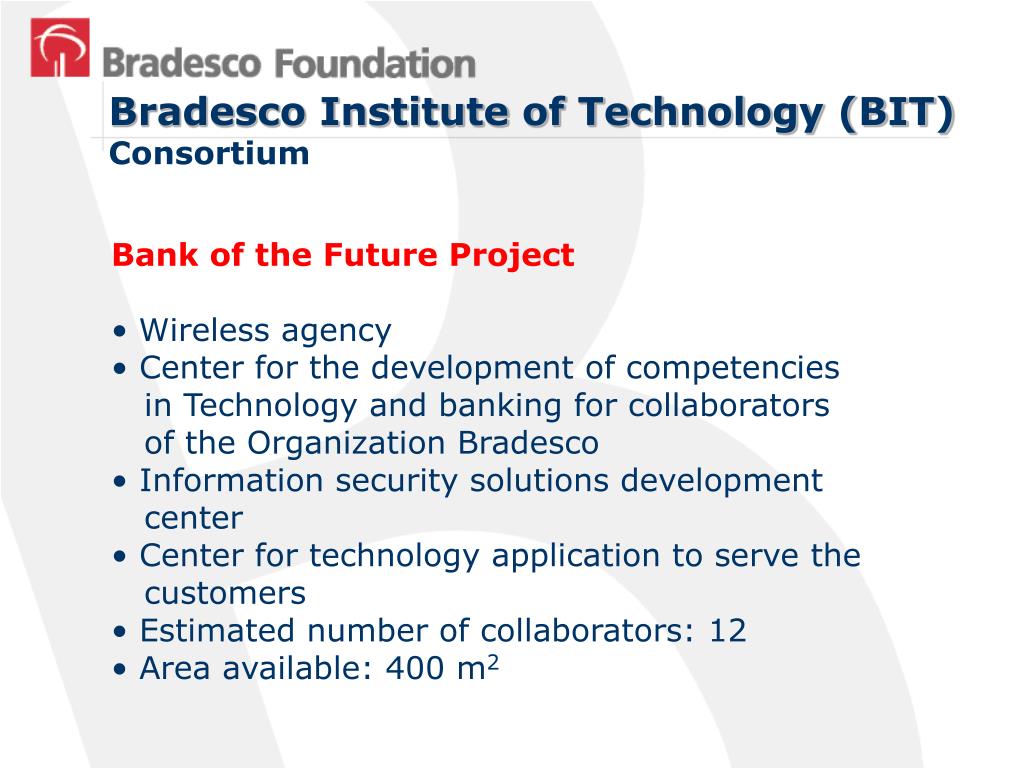 Bradesco Foundation

Bradesco Institute of Technology (BIT)
Consortium

Bank of the Future Project

• Wireless agency
• Center for the development of competencies in Technology and banking for collaborators of the Organization Bradesco
• Information security solutions development center
• Center for technology application to serve the customers
• Estimated number of collaborators: 12
• Area available: 400 $m^2$